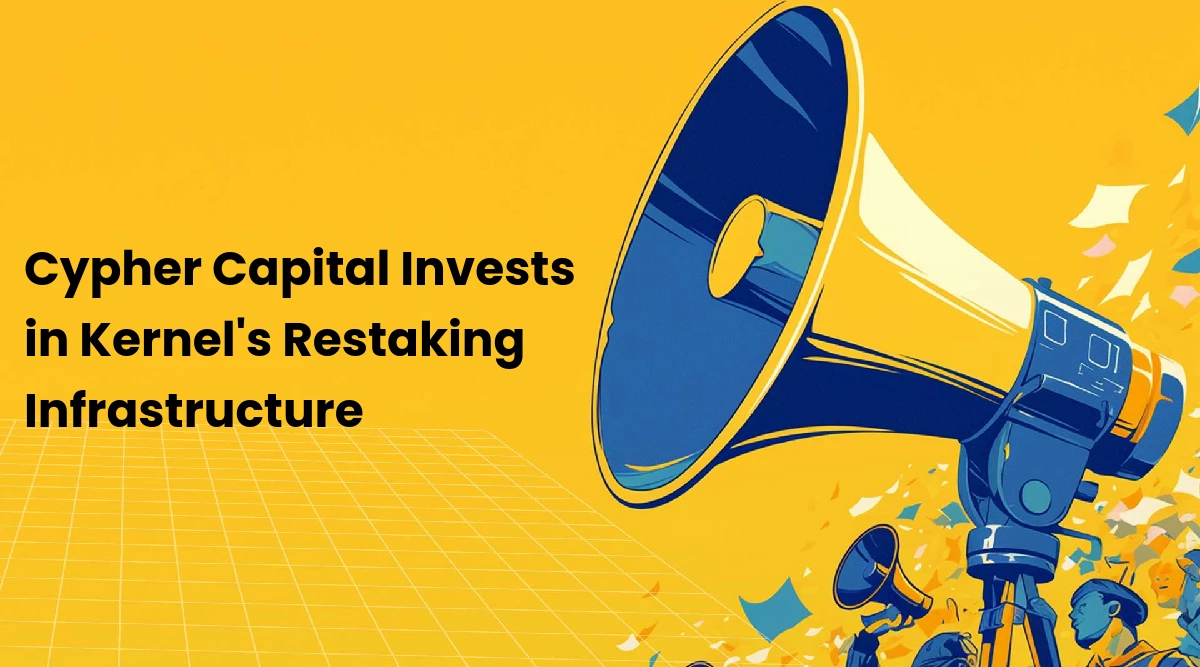 Cypher Capital Invests in Kernel's Restaking Infrastructure